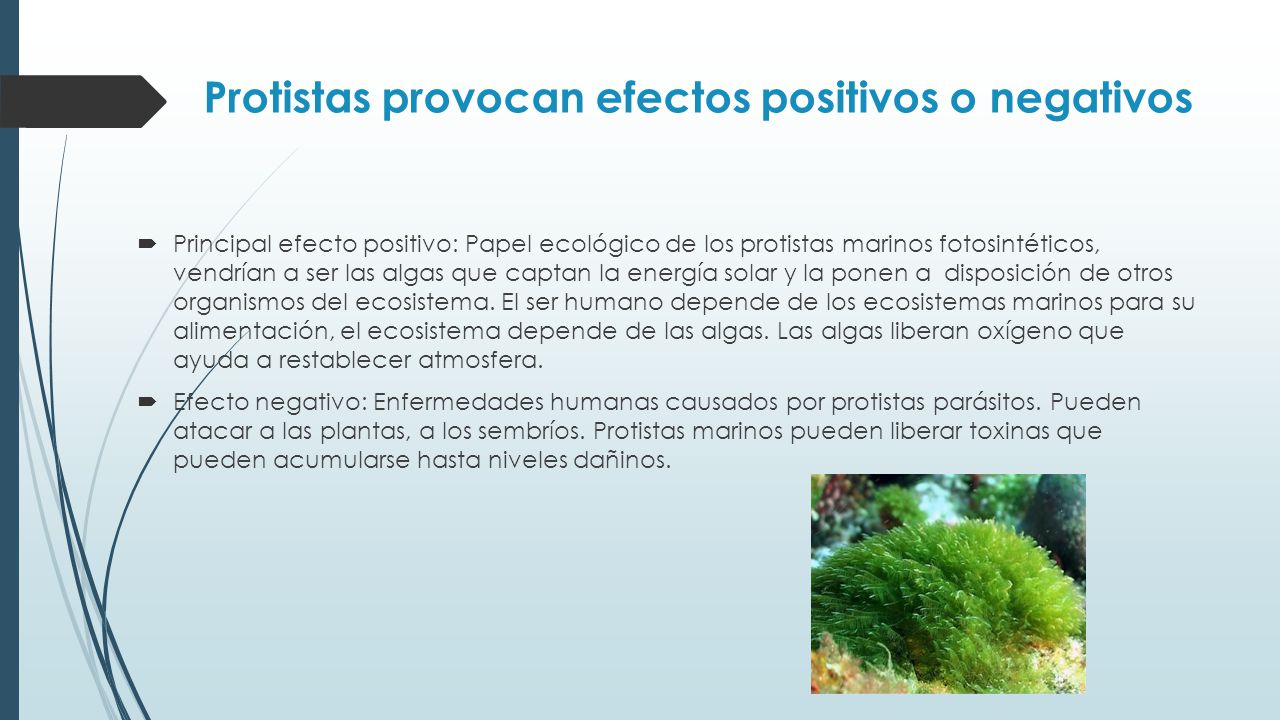 Protistas provocan efectos positivos o negativos

Principal efecto positivo: Papel ecológico de los protistas marinos fotosintéticos, vendrían a ser las algas que captan la energía solar y la ponen a disposición de otros organismos del ecosistema. El ser humano depende de los ecosistemas marinos para su alimentación, el ecosistema depende de las algas. Las algas liberan oxígeno que ayuda a restablecer atmosfera.

Efecto negativo: Enfermedades humanas causados por protistas parásitos. Pueden atacar a las plantas, a los sembríos. Protistas marinos pueden liberar toxinas que pueden acumularse hasta niveles dañinos.